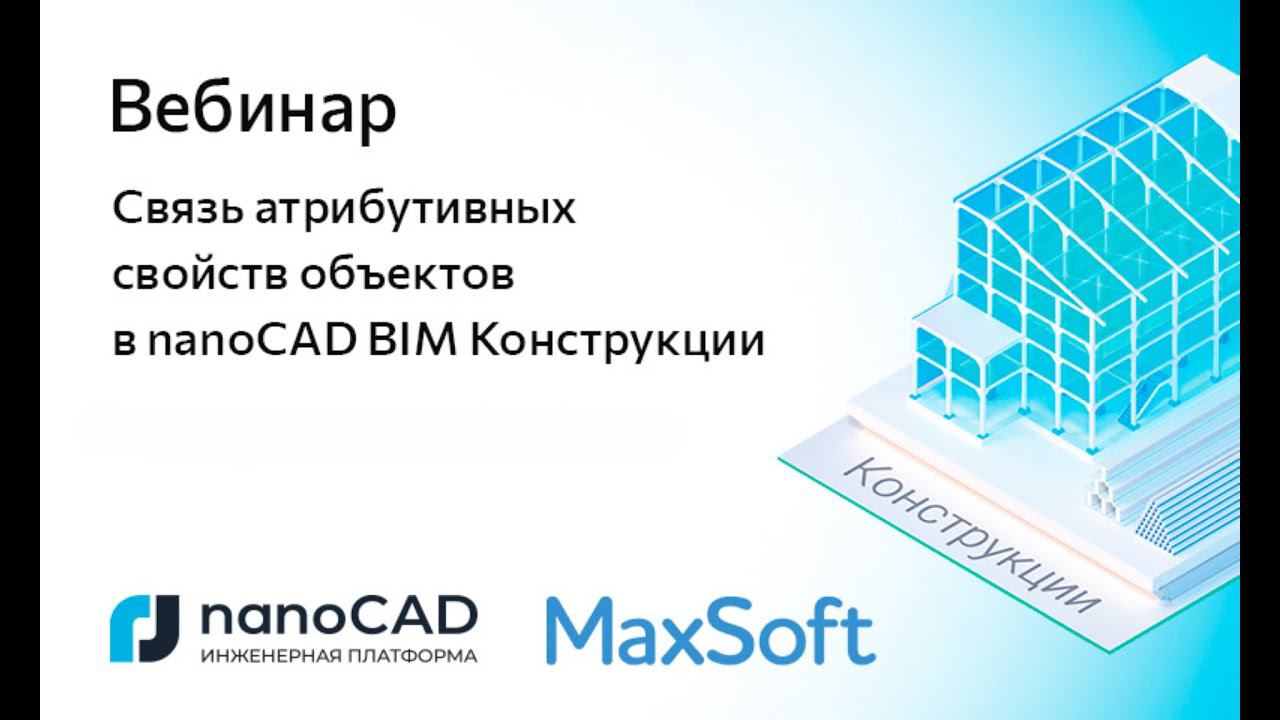 Вебинар

Связь атрибутивных свойств объектов в nanoCAD BIM Конструкции

Конструкции

nanoCAD
ИНЖЕНЕРНАЯ ПЛАТФОРМА

MaxSoft